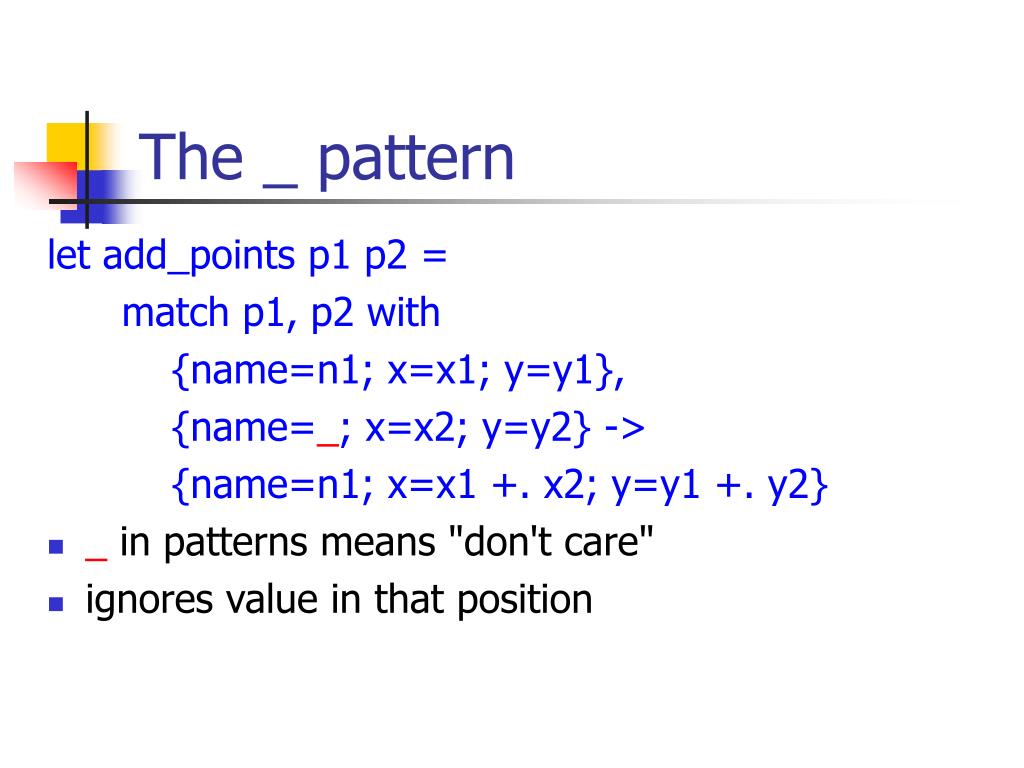 The _ pattern

let add_points p1 p2 =
match p1, p2 with
{name=n1; x=x1; y=y1},
{name=_; x=x2; y=y2} ->
{name=n1; x=x1 +. x2; y=y1 +. y2}

- _ in patterns means "don't care"
- ignores value in that position